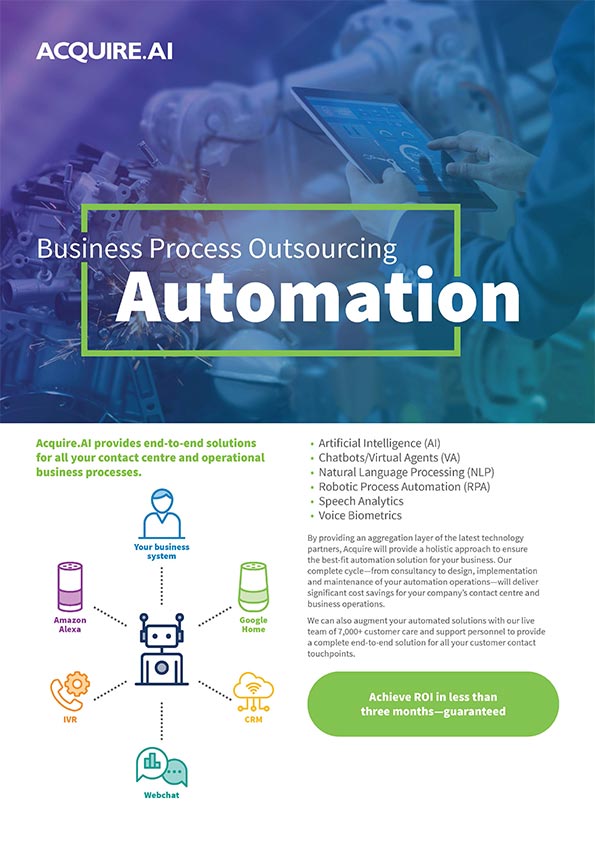 ACQUIRE.AI

Business Process Outsourcing
Automation

Acquire.AI provides end-to-end solutions for all your contact centre and operational business processes.

Your business system

Amazon Alexa

Google Home

IVR

CRM

Webchat

• Artificial Intelligence (AI)
• Chatbots/Virtual Agents (VA)
• Natural Language Processing (NLP)
• Robotic Process Automation (RPA)
• Speech Analytics
• Voice Biometrics

By providing an aggregation layer of the latest technology partners, Acquire will provide a holistic approach to ensure the best-fit automation solution for your business. Our complete cycle—from consultancy to design, implementation and maintenance of your automation operations—will deliver significant cost savings for your company's contact centre and business operations.

We can also augment your automated solutions with our live team of 7,000+ customer care and support personnel to provide a complete end-to-end solution for all your customer contact touchpoints.

Achieve ROI in less than three months—guaranteed